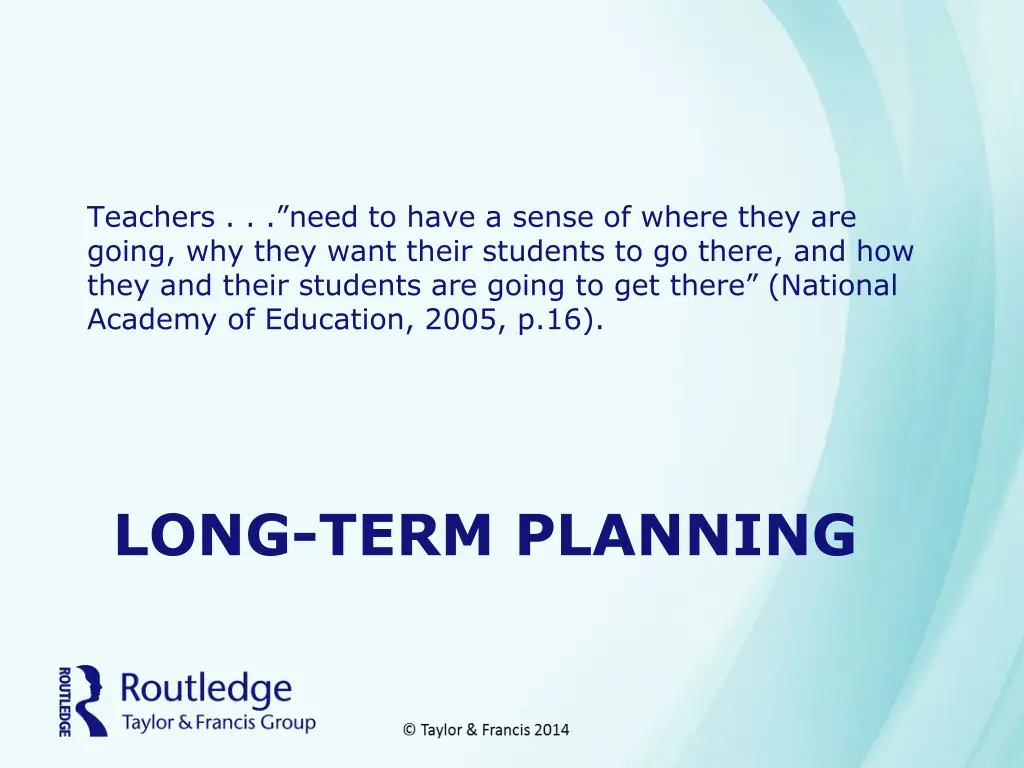 Teachers . . .”need to have a sense of where they are going, why they want their students to go there, and how they and their students are going to get there” (National Academy of Education, 2005, p.16).

LONG-TERM PLANNING

ROUTLEDGE

Routledge
Taylor & Francis Group

© Taylor & Francis 2014